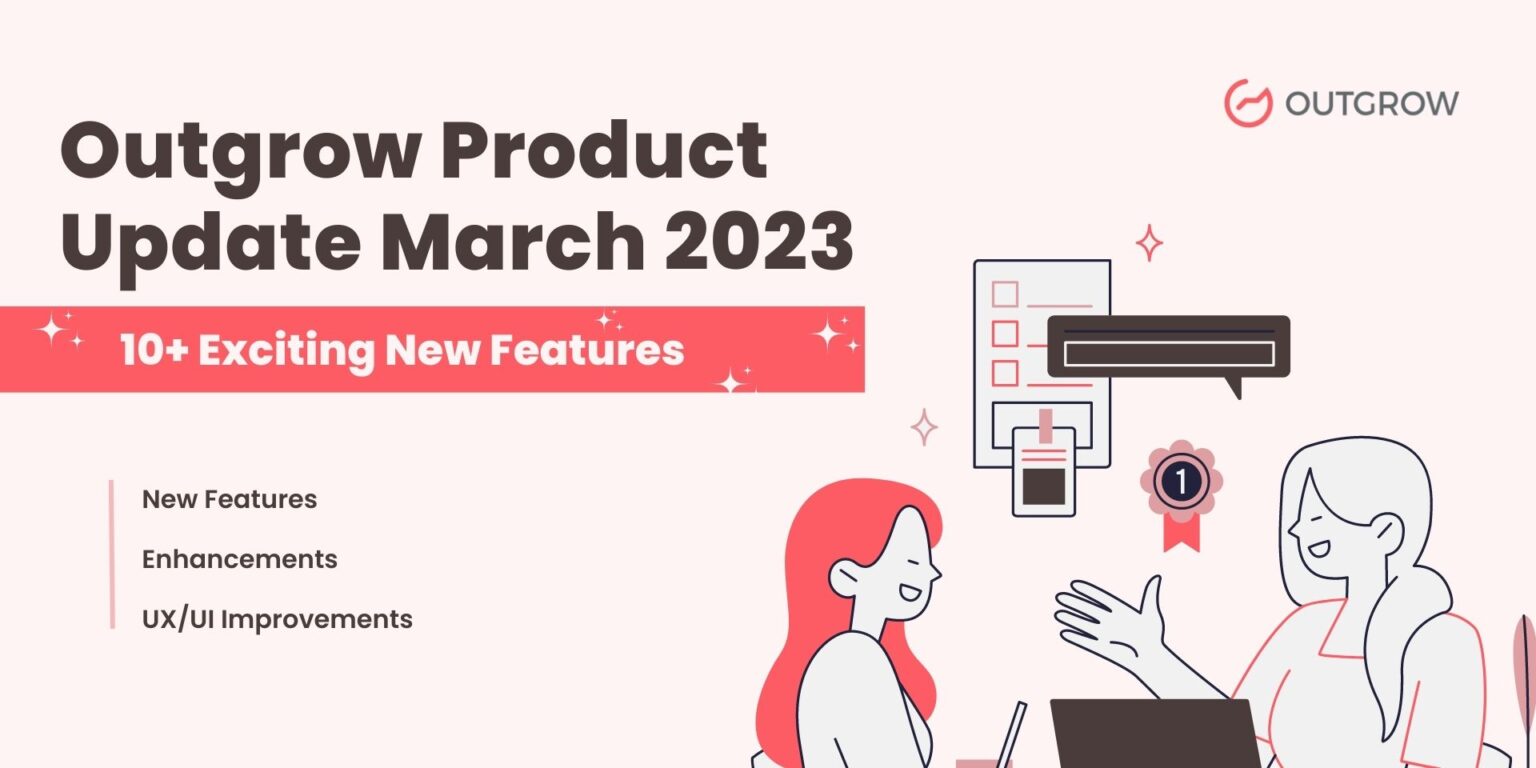 OUTGROW

Outgrow Product Update March 2023

10+ Exciting New Features

New Features

Enhancements

UX/UI Improvements

1